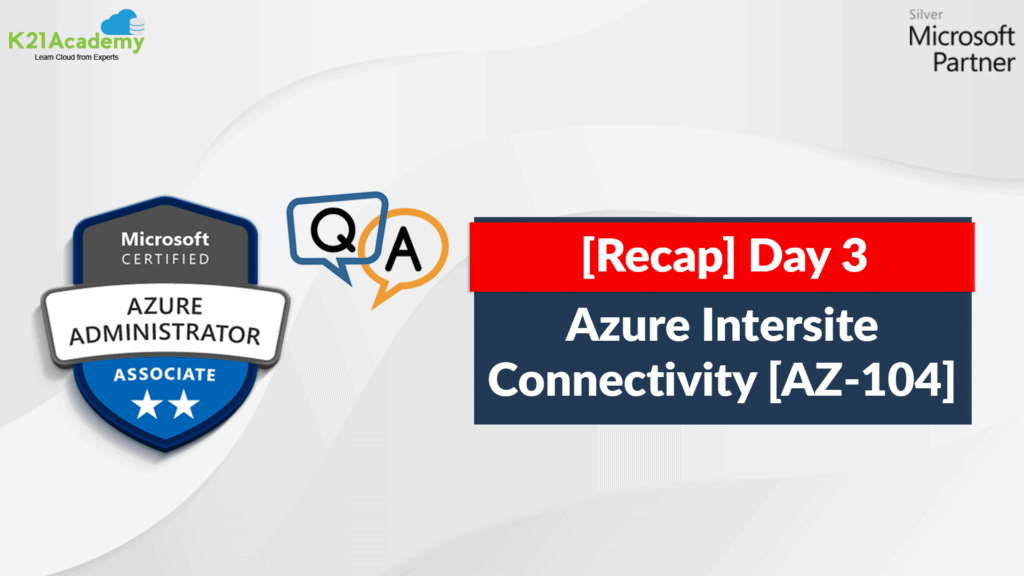 K21Academy
Learn Cloud from Experts

Silver
Microsoft
Partner

Microsoft
CERTIFIED
AZURE
ADMINISTRATOR
ASSOCIATE

Q
A

[Recap] Day 3

Azure Intersite Connectivity [AZ-104]